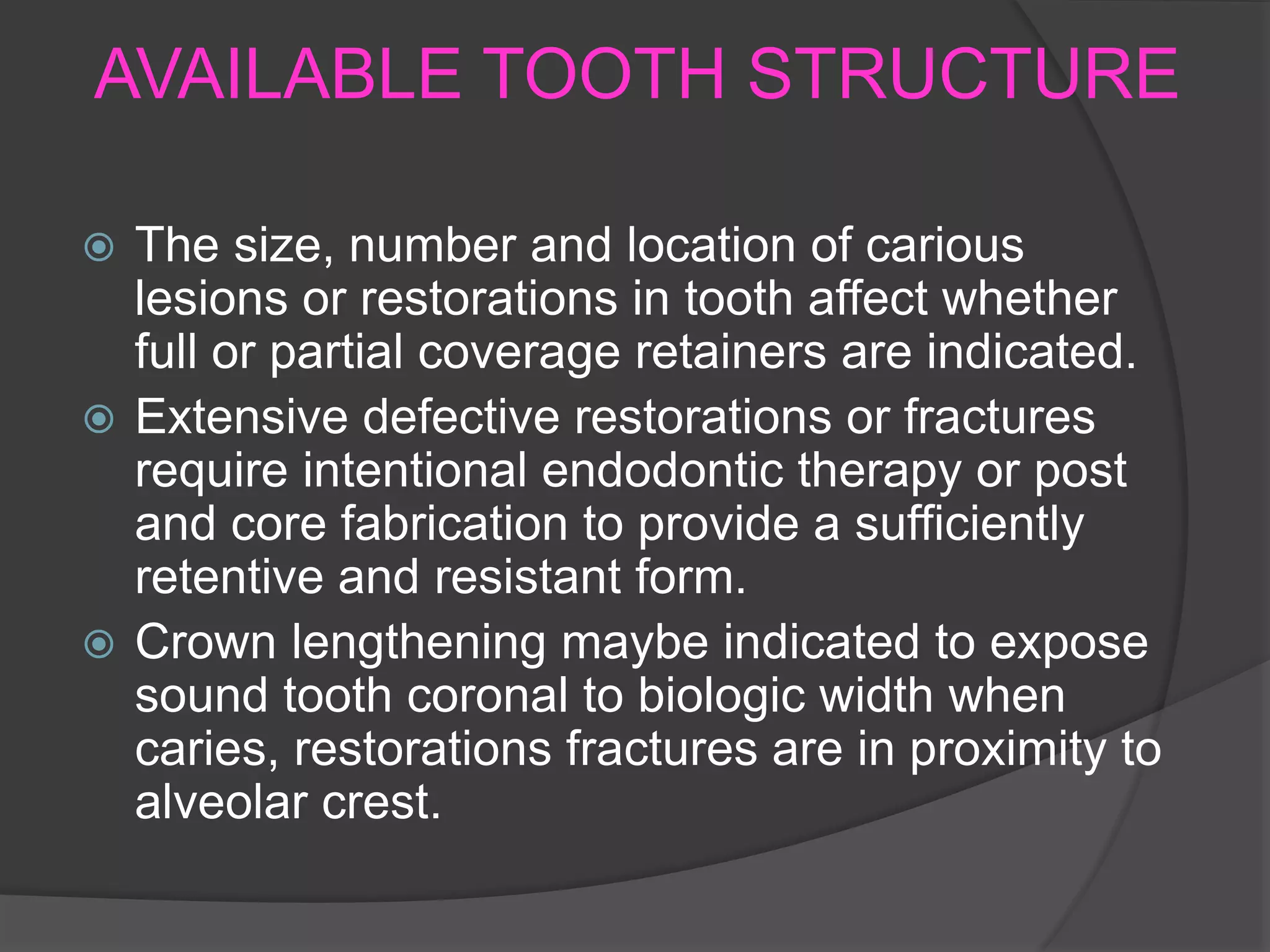 AVAILABLE TOOTH STRUCTURE

The size, number and location of carious lesions or restorations in tooth affect whether full or partial coverage retainers are indicated.

Extensive defective restorations or fractures require intentional endodontic therapy or post and core fabrication to provide a sufficiently retentive and resistant form.

Crown lengthening maybe indicated to expose sound tooth coronal to biologic width when caries, restorations fractures are in proximity to alveolar crest.